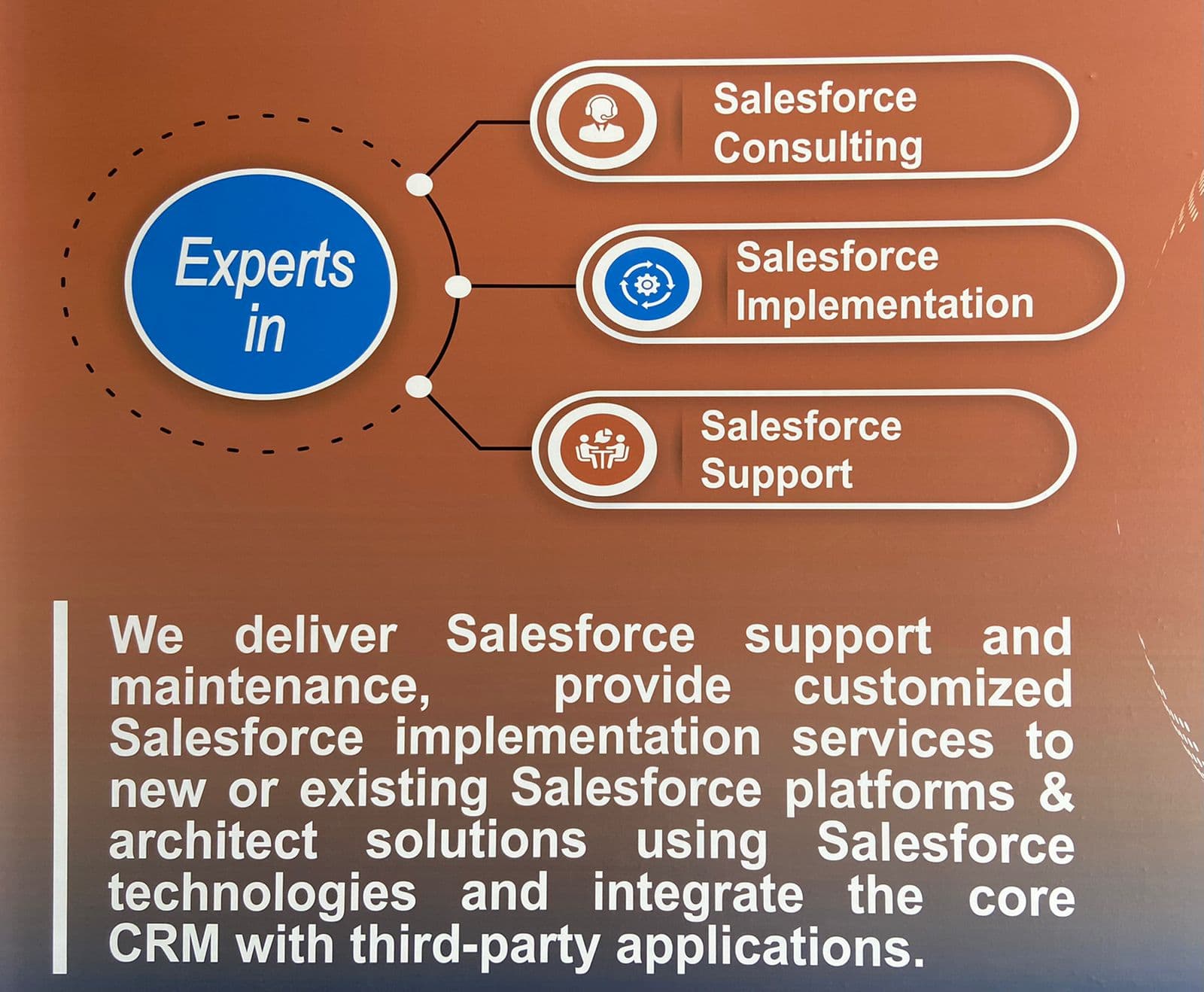 Experts in

Salesforce Consulting

Salesforce Implementation

Salesforce Support

We deliver Salesforce support and maintenance, provide customized Salesforce implementation services to new or existing Salesforce platforms & architect solutions using Salesforce technologies and integrate the core CRM with third-party applications.